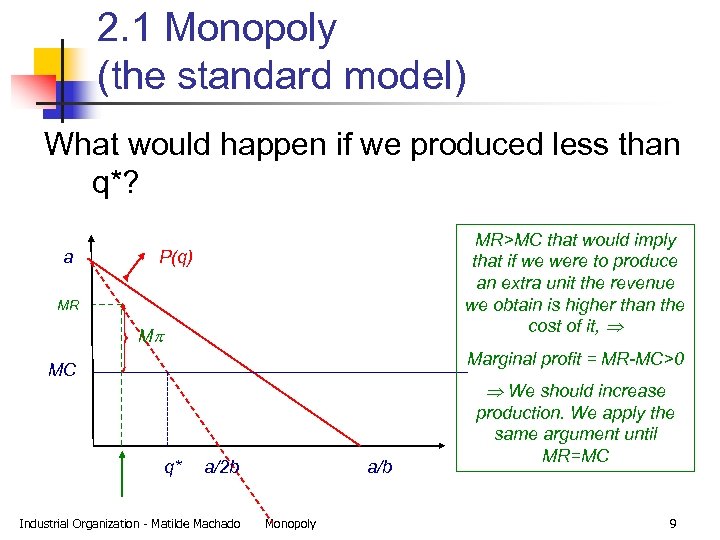 2.1 Monopoly (the standard model)

What would happen if we produced less than q*?

a

P(q)

MR

$M\pi$

MC

q*

a/2b

a/b

MR>MC that would imply that if we were to produce an extra unit the revenue we obtain is higher than the cost of it, $\Rightarrow$

Marginal profit = MR-MC>0

$\Rightarrow$ We should increase production. We apply the same argument until MR=MC

Industrial Organization - Matilde Machado Monopoly 9